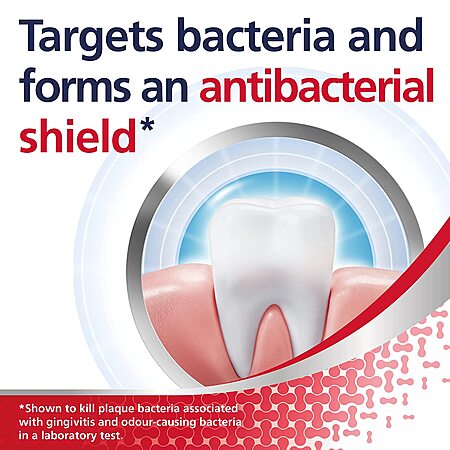 Targets bacteria and forms an antibacterial shield*

*Shown to kill plaque bacteria associated with gingivitis and odour-causing bacteria in a laboratory test.